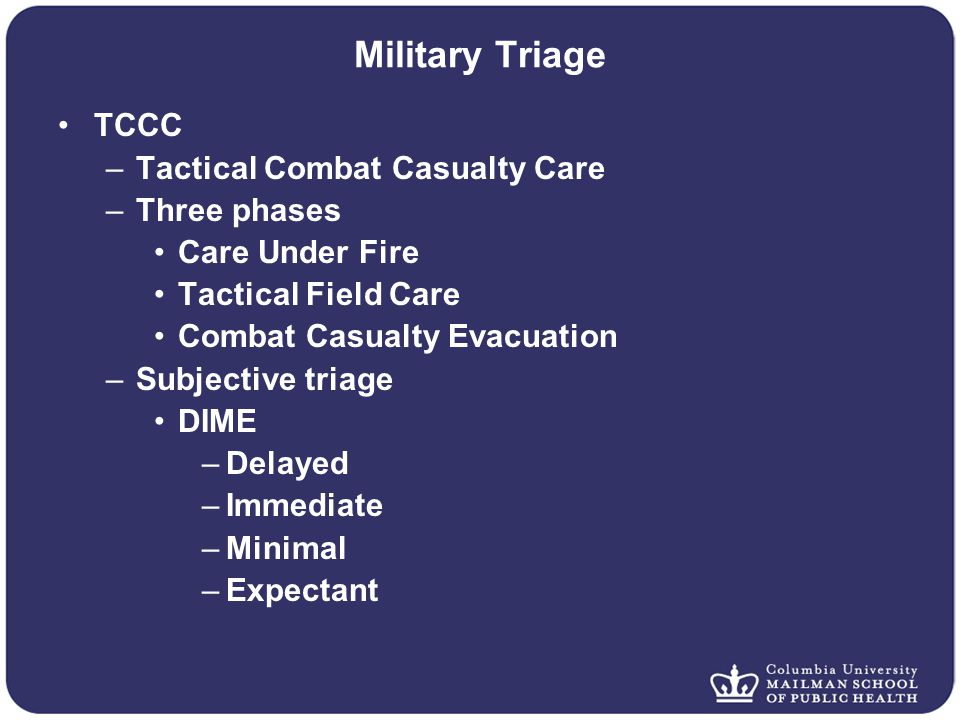 Military Triage

• TCCC
– Tactical Combat Casualty Care
– Three phases
• Care Under Fire
• Tactical Field Care
• Combat Casualty Evacuation
– Subjective triage
• DIME
– Delayed
– Immediate
– Minimal
– Expectant

Columbia University
MAILMAN SCHOOL
OF PUBLIC HEALTH